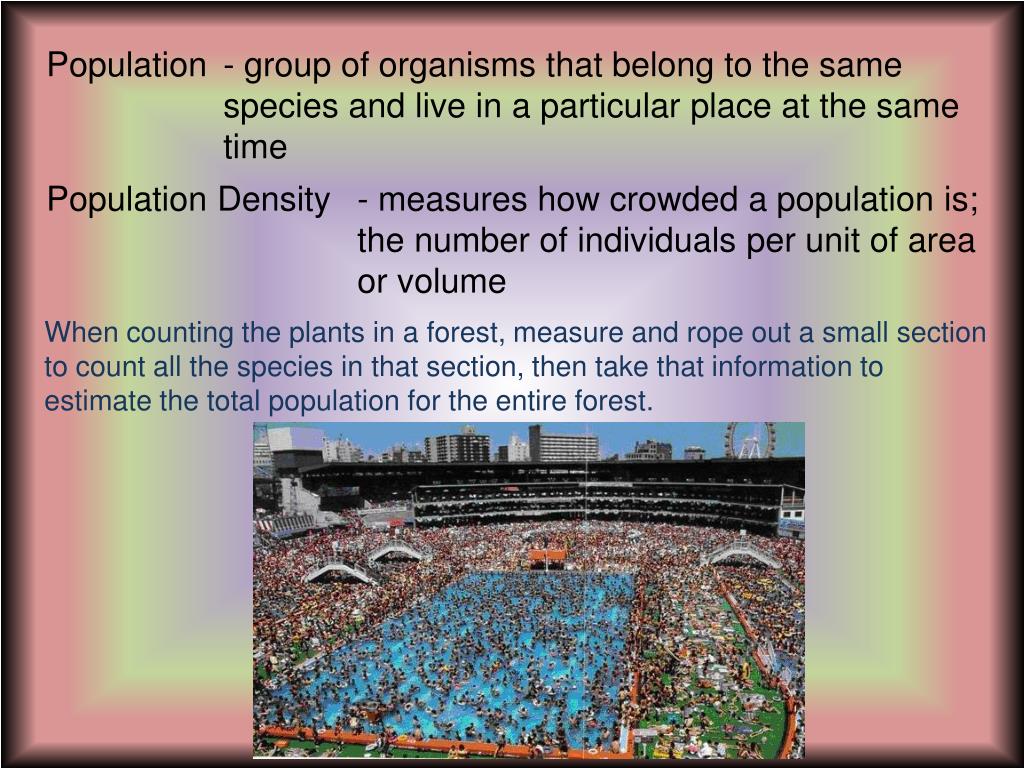 Population - group of organisms that belong to the same species and live in a particular place at the same time

Population Density - measures how crowded a population is; the number of individuals per unit of area or volume

When counting the plants in a forest, measure and rope out a small section to count all the species in that section, then take that information to estimate the total population for the entire forest.